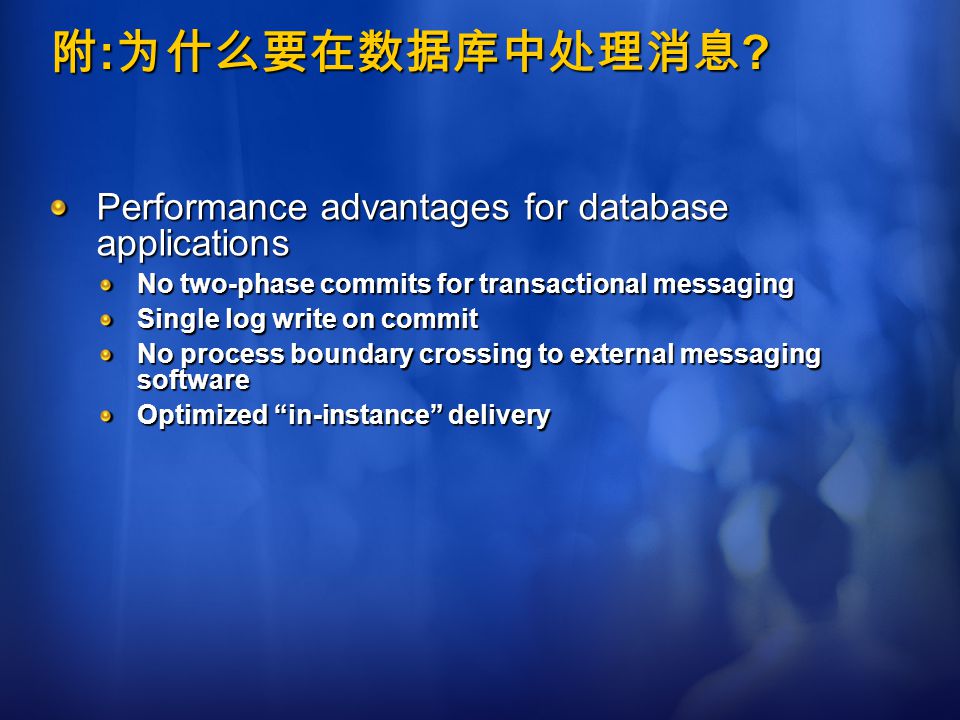 附:为什么要在数据库中处理消息?

Performance advantages for database applications

No two-phase commits for transactional messaging

Single log write on commit

No process boundary crossing to external messaging software

Optimized “in-instance” delivery